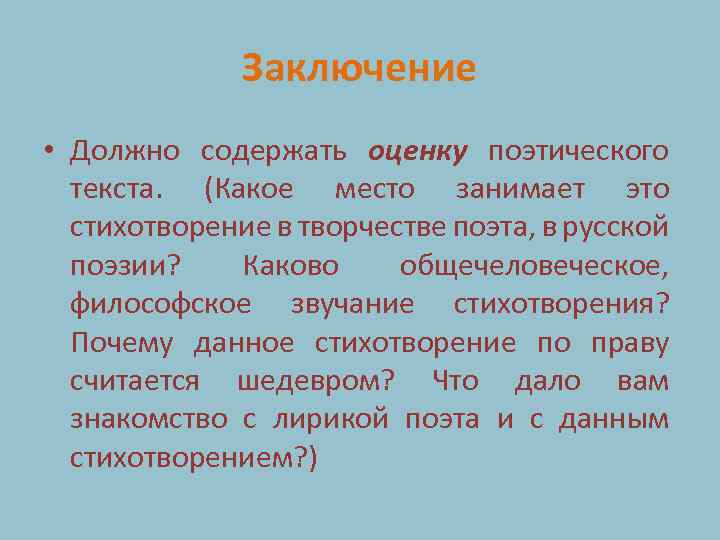 Заключение

• Должно содержать оценку поэтического текста. (Какое место занимает это стихотворение в творчестве поэта, в русской поэзии? Каково общечеловеческое, философское звучание стихотворения? Почему данное стихотворение по праву считается шедевром? Что дало вам знакомство с лирикой поэта и с данным стихотворением?)